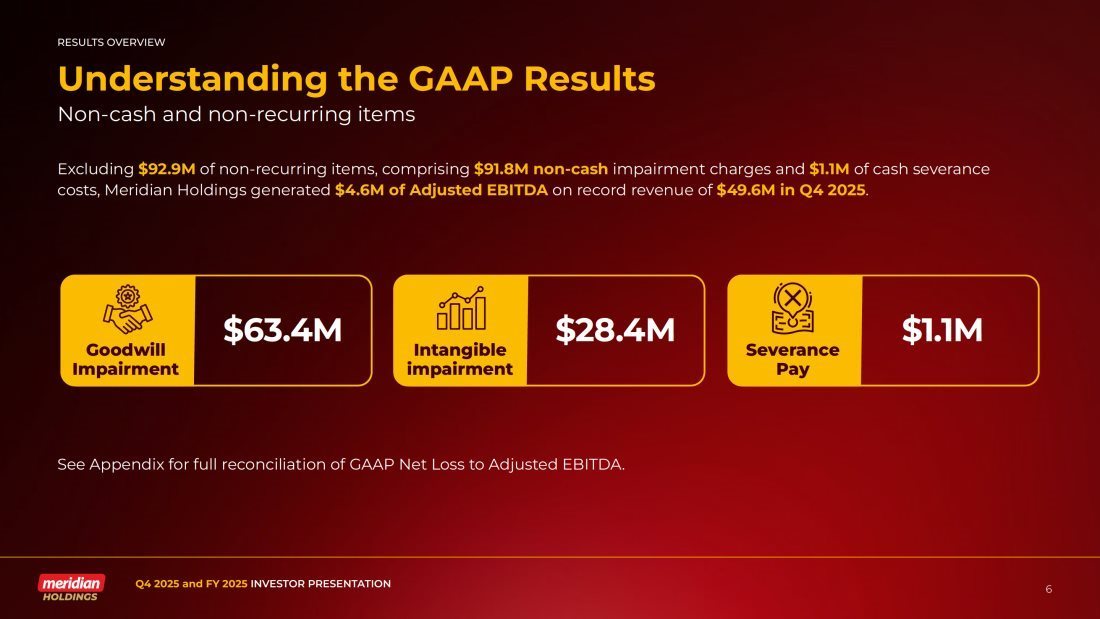 RESULTS OVERVIEW

Understanding the GAAP Results

Non-cash and non-recurring items

Excluding $92.9M of non-recurring items, comprising $91.8M non-cash impairment charges and $1.1M of cash severance costs, Meridian Holdings generated $4.6M of Adjusted EBITDA on record revenue of $49.6M in Q4 2025.

Goodwill Impairment

$63.4M

Intangible impairment

$28.4M

Severance Pay

$1.1M

See Appendix for full reconciliation of GAAP Net Loss to Adjusted EBITDA.

meridian HOLDINGS

Q4 2025 and FY 2025 INVESTOR PRESENTATION

6